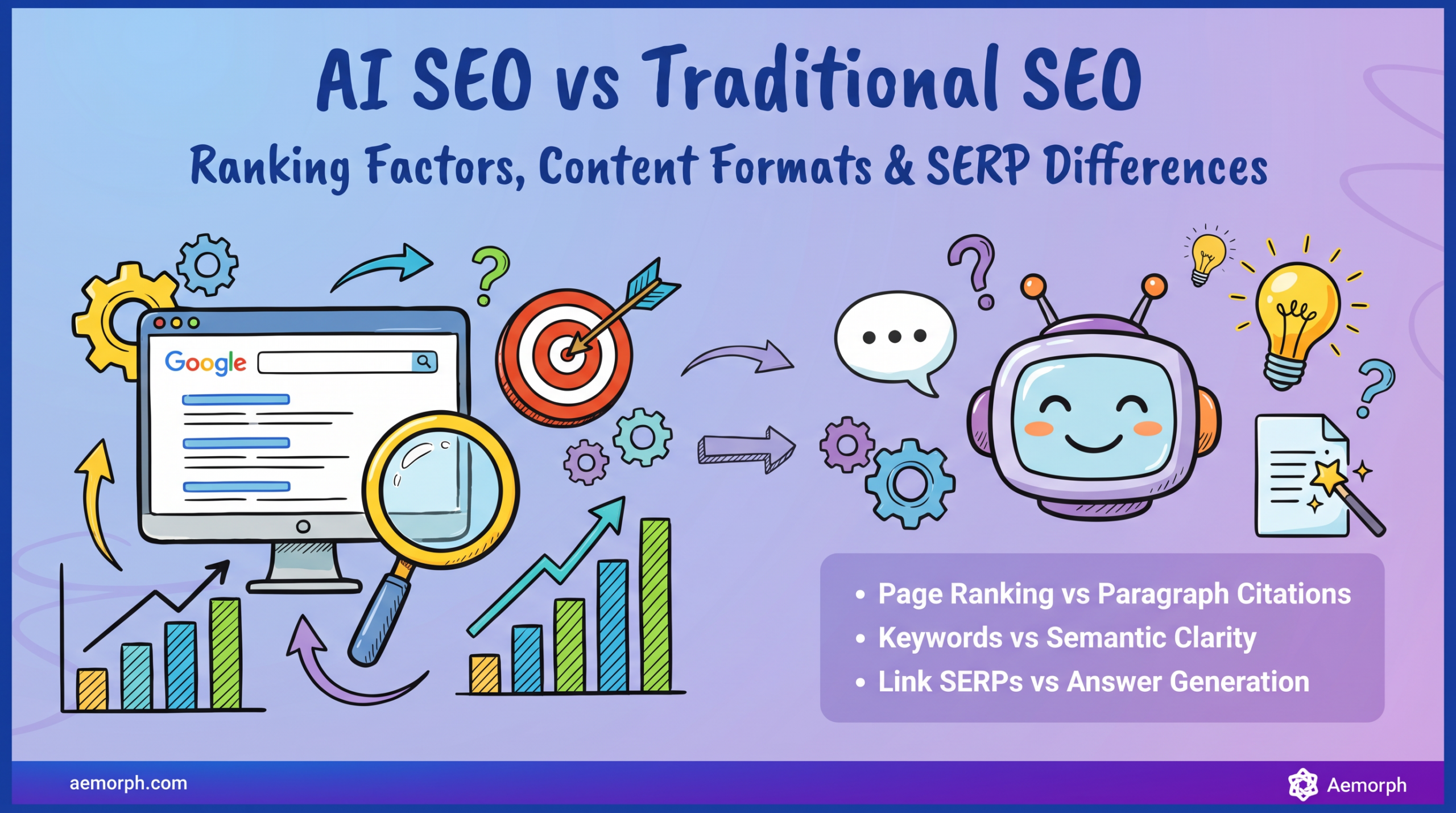 AI SEO vs Traditional SEO

Ranking Factors, Content Formats & SERP Differences

Google

• Page Ranking vs Paragraph Citations
• Keywords vs Semantic Clarity
• Link SERPs vs Answer Generation

aemorph.com

Aemorph